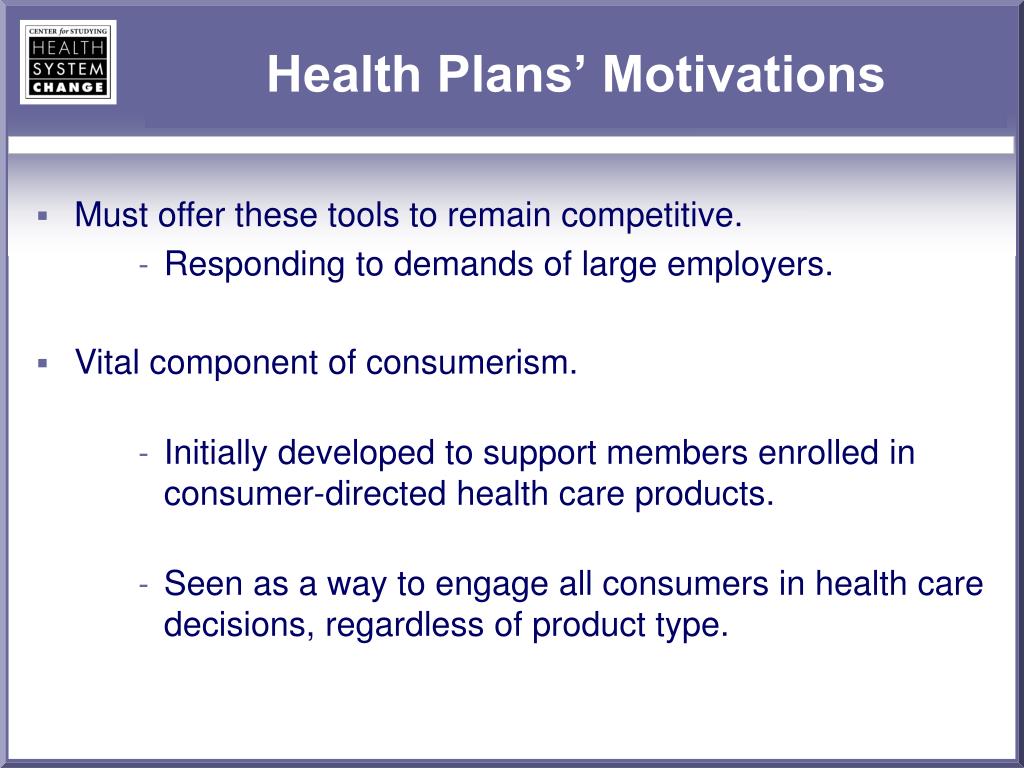 CENTER for STUDYING
HEALTH
SYSTEM
CHANGE

Health Plans' Motivations

▪ Must offer these tools to remain competitive.
- Responding to demands of large employers.

▪ Vital component of consumerism.

- Initially developed to support members enrolled in consumer-directed health care products.

- Seen as a way to engage all consumers in health care decisions, regardless of product type.